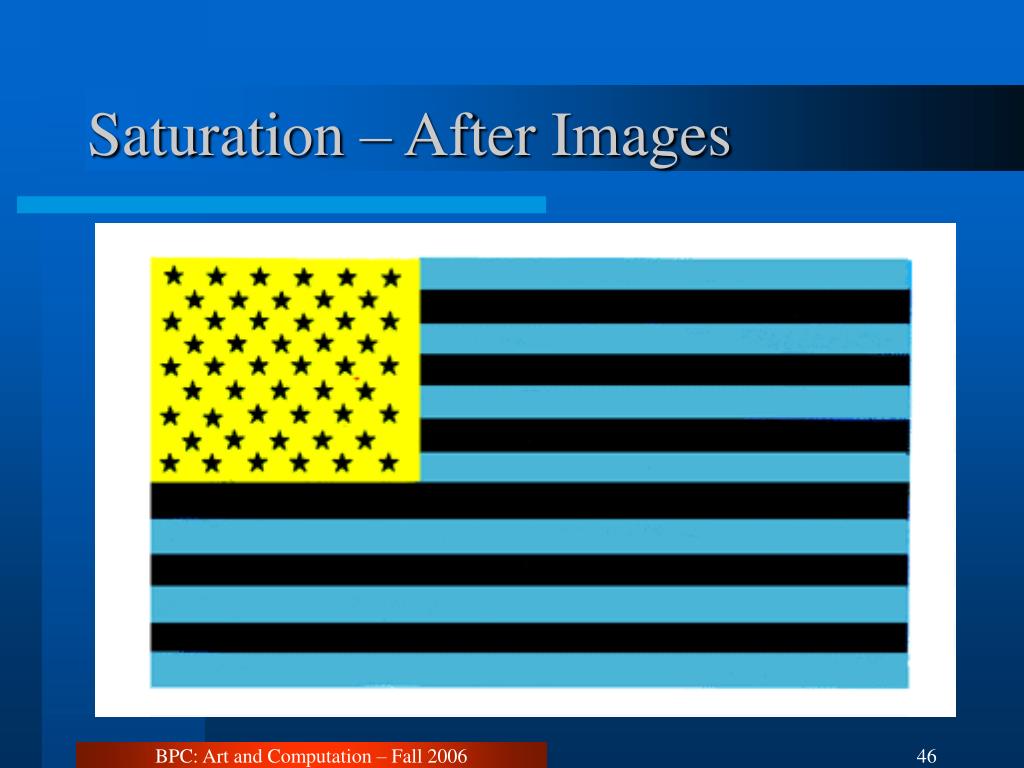 Saturation – After Images

BPC: Art and Computation – Fall 2006

46